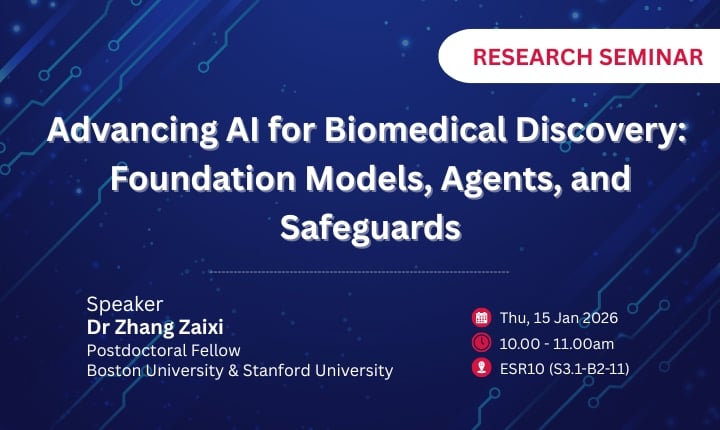 RESEARCH SEMINAR

Advancing AI for Biomedical Discovery: Foundation Models, Agents, and Safeguards

Speaker
Dr Zhang Zaixi
Postdoctoral Fellow
Boston University & Stanford University

Thu, 15 Jan 2026
10.00 - 11.00am
ESR10 (S3.1-B2-11)